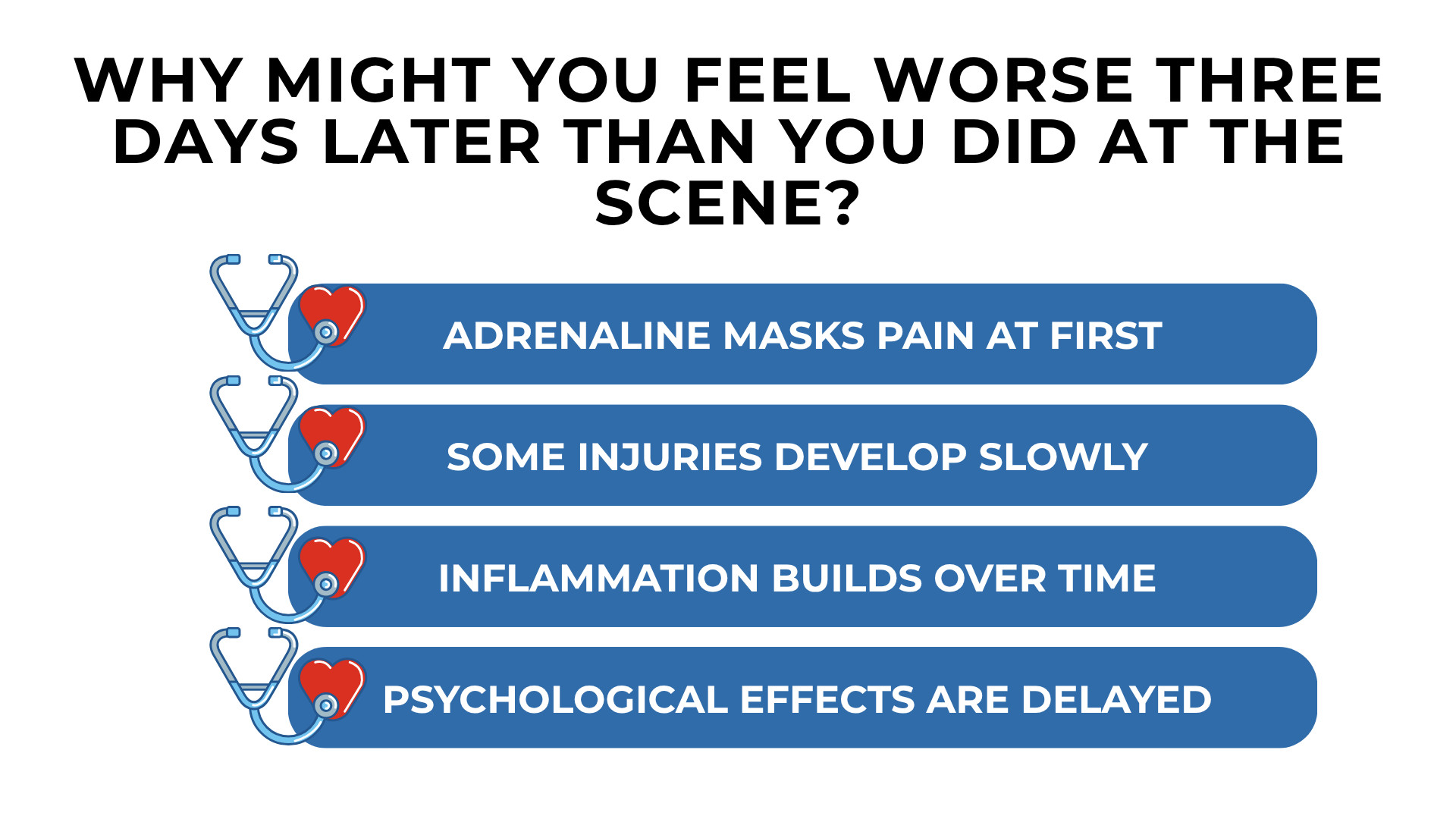 WHY MIGHT YOU FEEL WORSE THREE DAYS LATER THAN YOU DID AT THE SCENE?

ADRENALINE MASKS PAIN AT FIRST

SOME INJURIES DEVELOP SLOWLY

INFLAMMATION BUILDS OVER TIME

PSYCHOLOGICAL EFFECTS ARE DELAYED